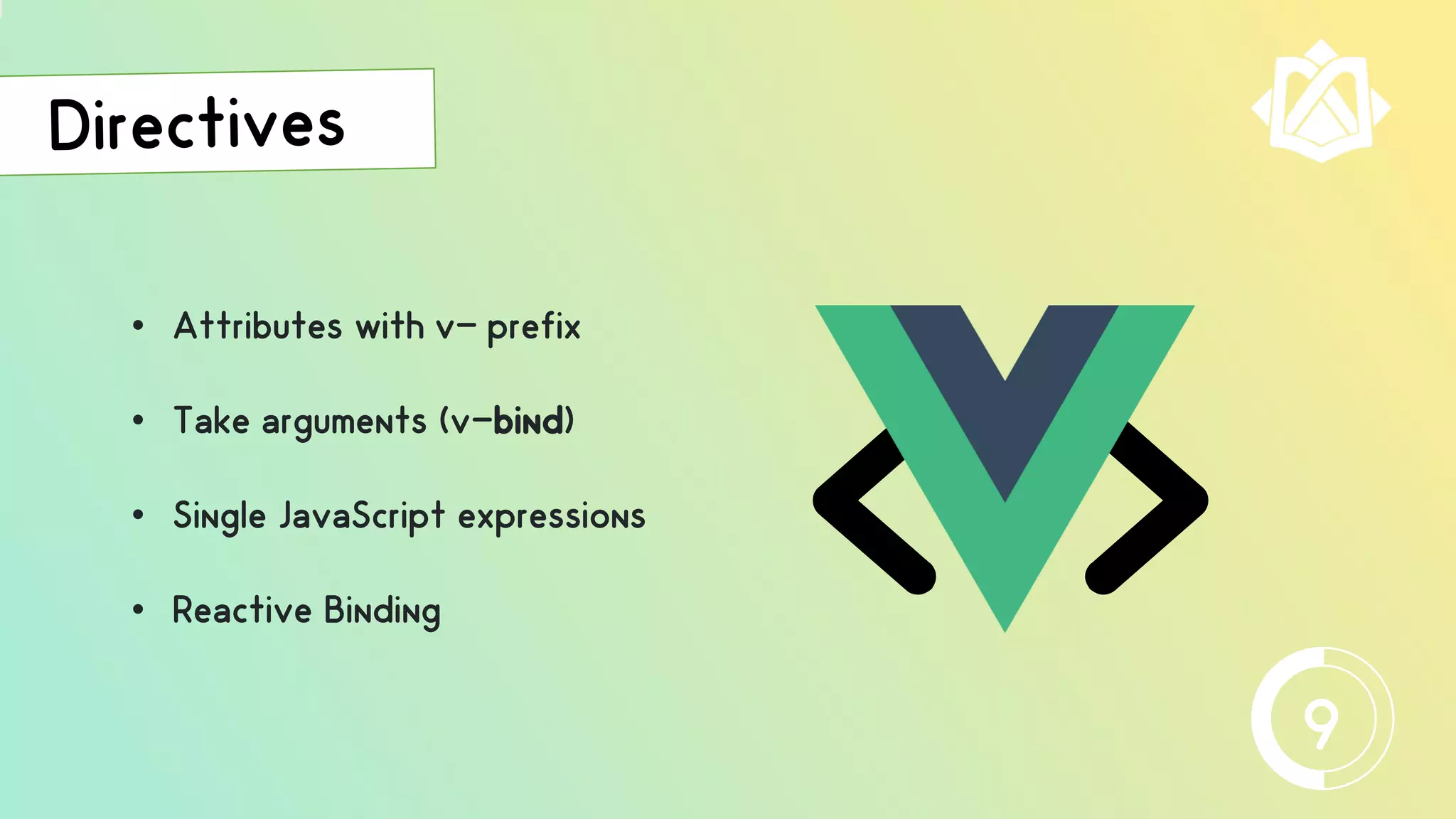 Directives

• Attributes with v- prefix

• Take arguments (v-bind)

• Single JavaScript expressions

• Reactive Binding

9